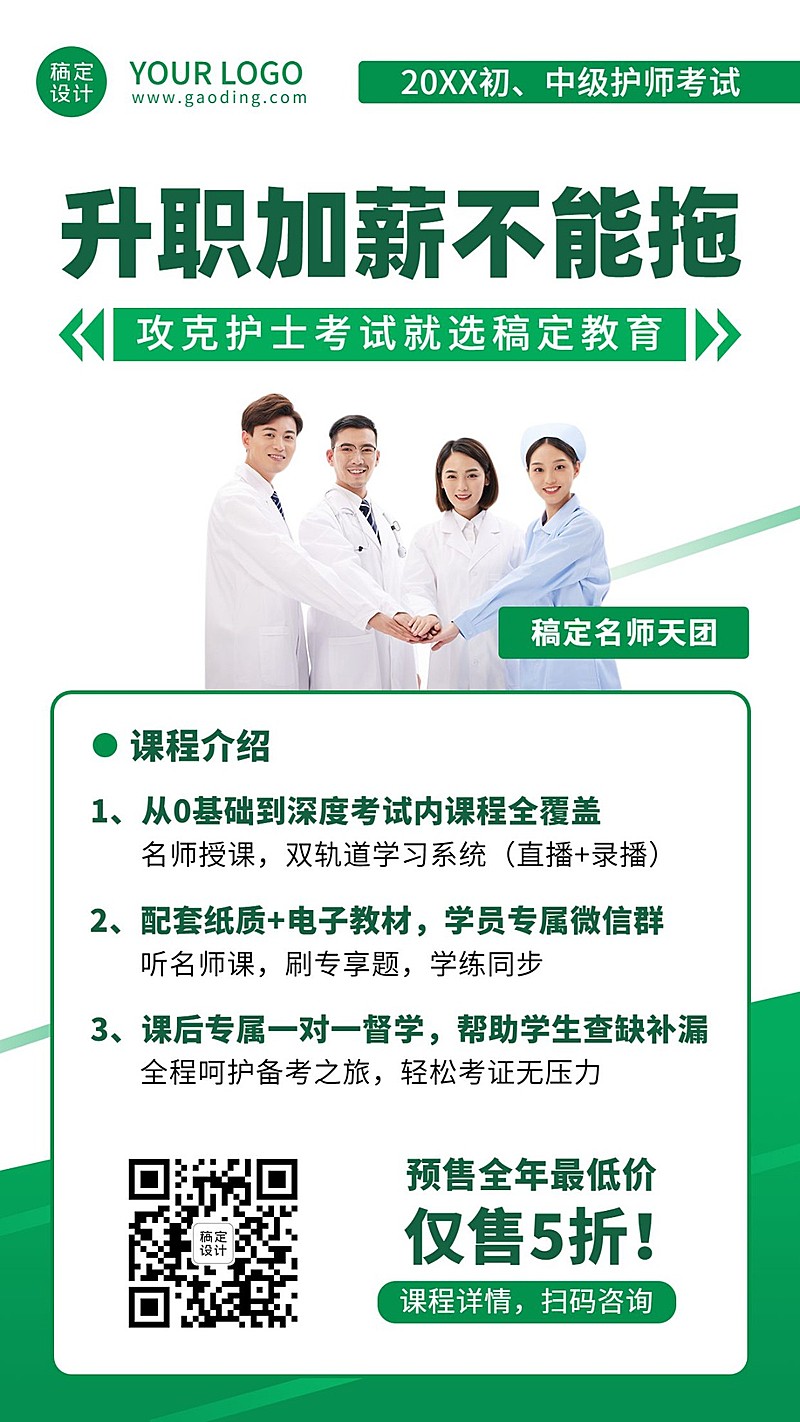 稿定设计

YOUR LOGO
www.gaoding.com

20XX初、中级护师考试

升职加薪不能拖

攻克护士考试就选稿定教育

稿定名师天团

课程介绍

1、从0基础到深度考试内课程全覆盖
名师授课，双轨道学习系统（直播+录播）

2、配套纸质+电子教材，学员专属微信群
听名师课，刷专享题，学练同步

3、课后专属一对一督学，帮助学生查缺补漏
全程呵护备考之旅，轻松考证无压力

稿定设计

预售全年最低价
仅售5折！
课程详情，扫码咨询